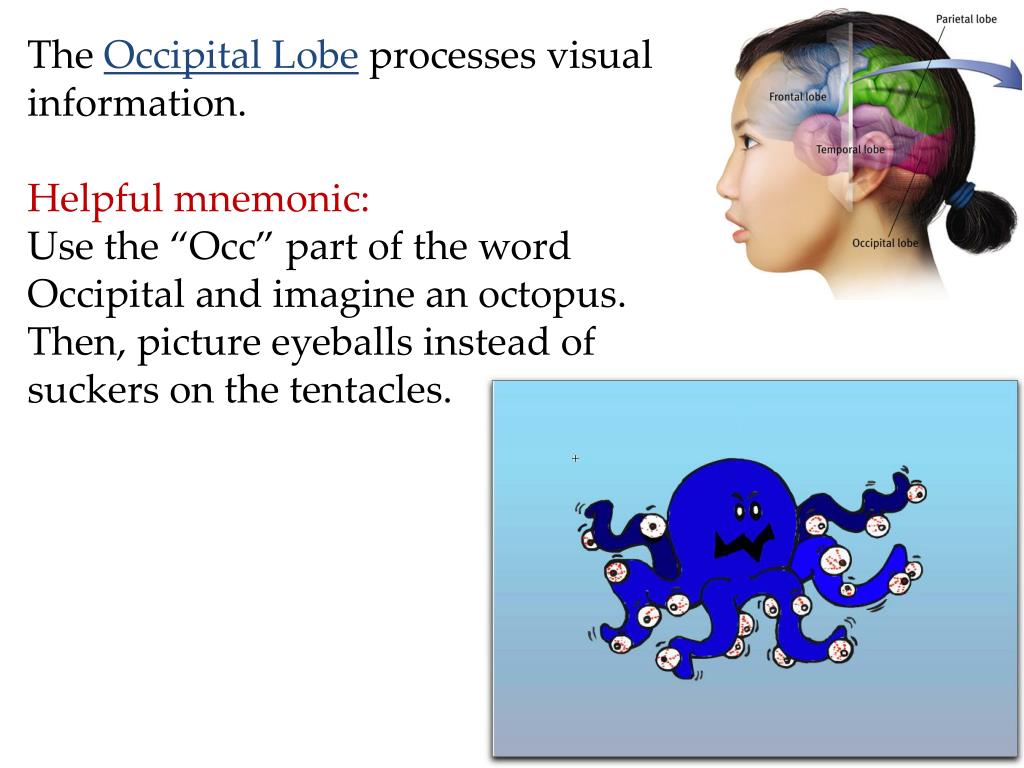 The Occipital Lobe processes visual information.

Helpful mnemonic:
Use the “Occ” part of the word Occipital and imagine an octopus. Then, picture eyeballs instead of suckers on the tentacles.

Parietal lobe
Frontal lobe
Temporal lobe
Occipital lobe